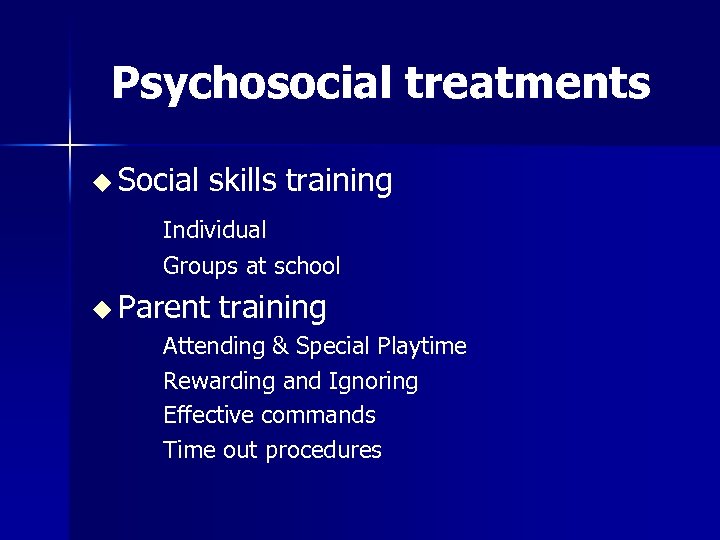 Psychosocial treatments

◆ Social skills training

Individual

Groups at school

◆ Parent training

Attending & Special Playtime

Rewarding and Ignoring

Effective commands

Time out procedures